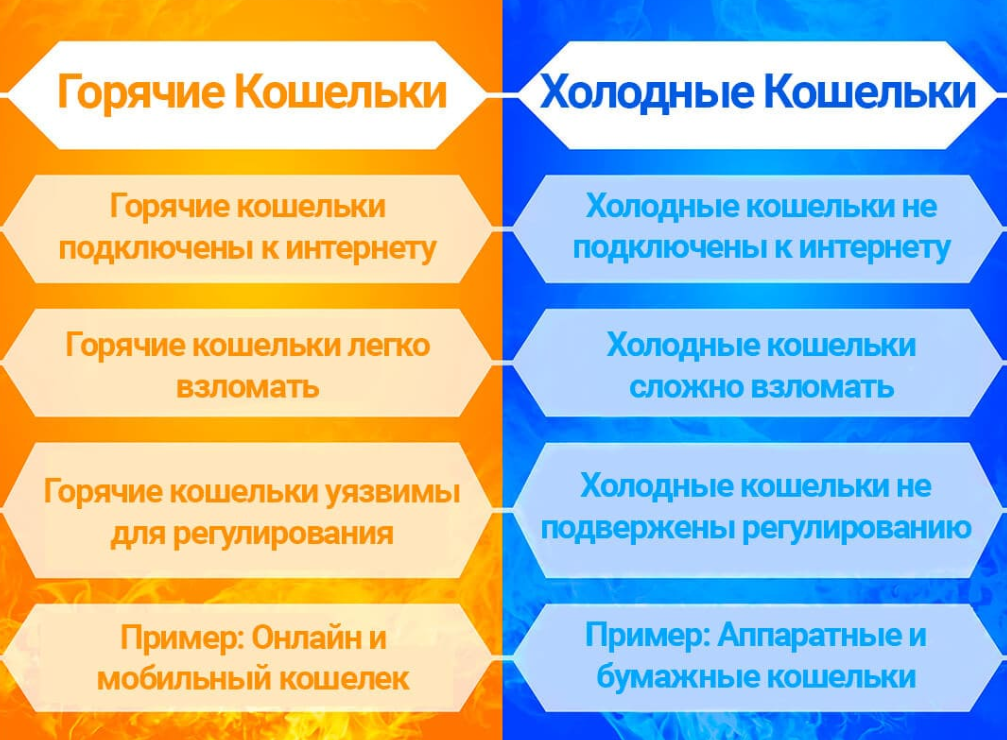 Горячие Кошельки

Горячие кошельки подключены к интернету

Горячие кошельки легко взломать

Горячие кошельки уязвимы для регулирования

Пример: Онлайн и мобильный кошелек

Холодные Кошельки

Холодные кошельки не подключены к интернету

Холодные кошельки сложно взломать

Холодные кошельки не подвержены регулированию

Пример: Аппаратные и бумажные кошельки